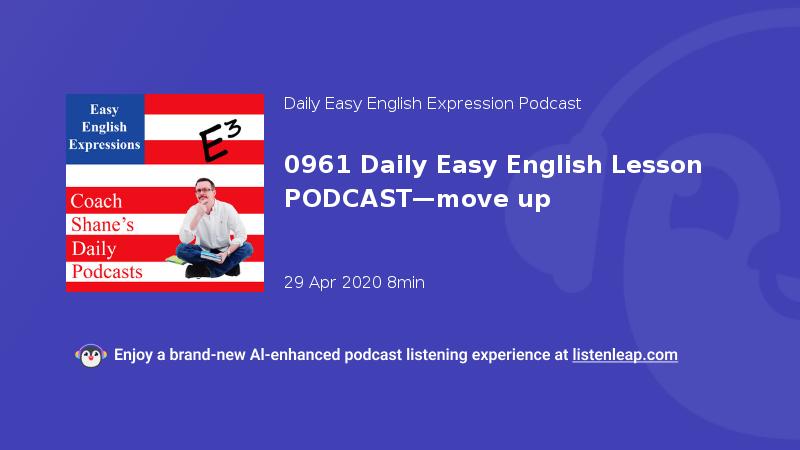 Easy English Expressions

$E^3$

Coach Shane's Daily Podcasts

Daily Easy English Expression Podcast

0961 Daily Easy English Lesson PODCAST—move up

29 Apr 2020 8min

Enjoy a brand-new AI-enhanced podcast listening experience at listenleap.com